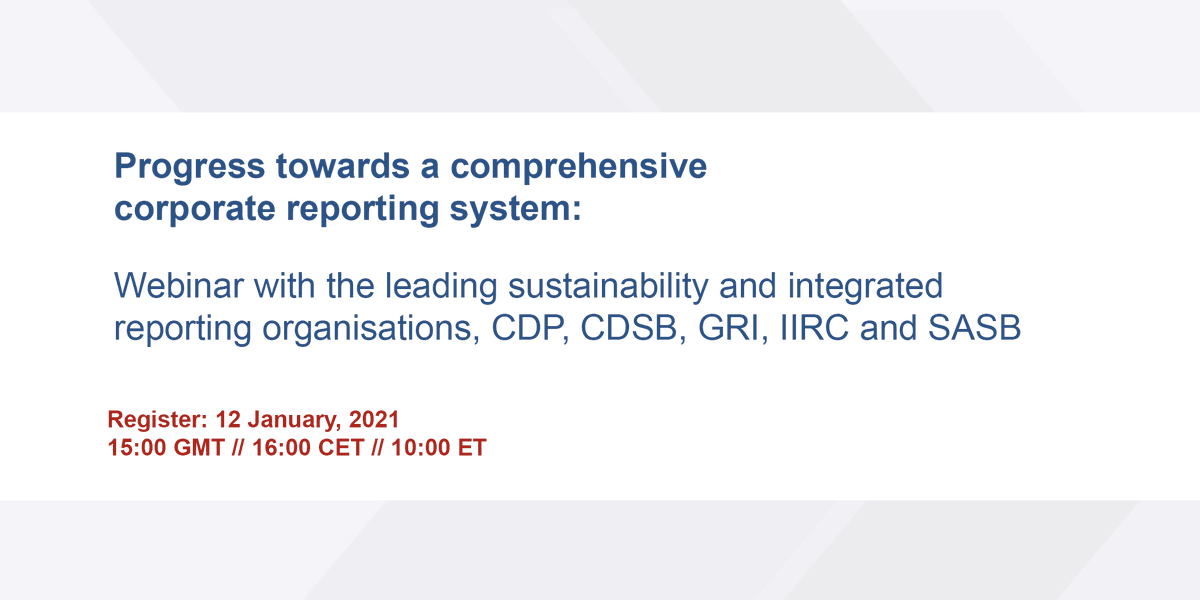 Progress towards a comprehensive corporate reporting system:

Webinar with the leading sustainability and integrated reporting organisations, CDP, CDSB, GRI, IIRC and SASB

Register: 12 January, 2021
15:00 GMT // 16:00 CET // 10:00 ET